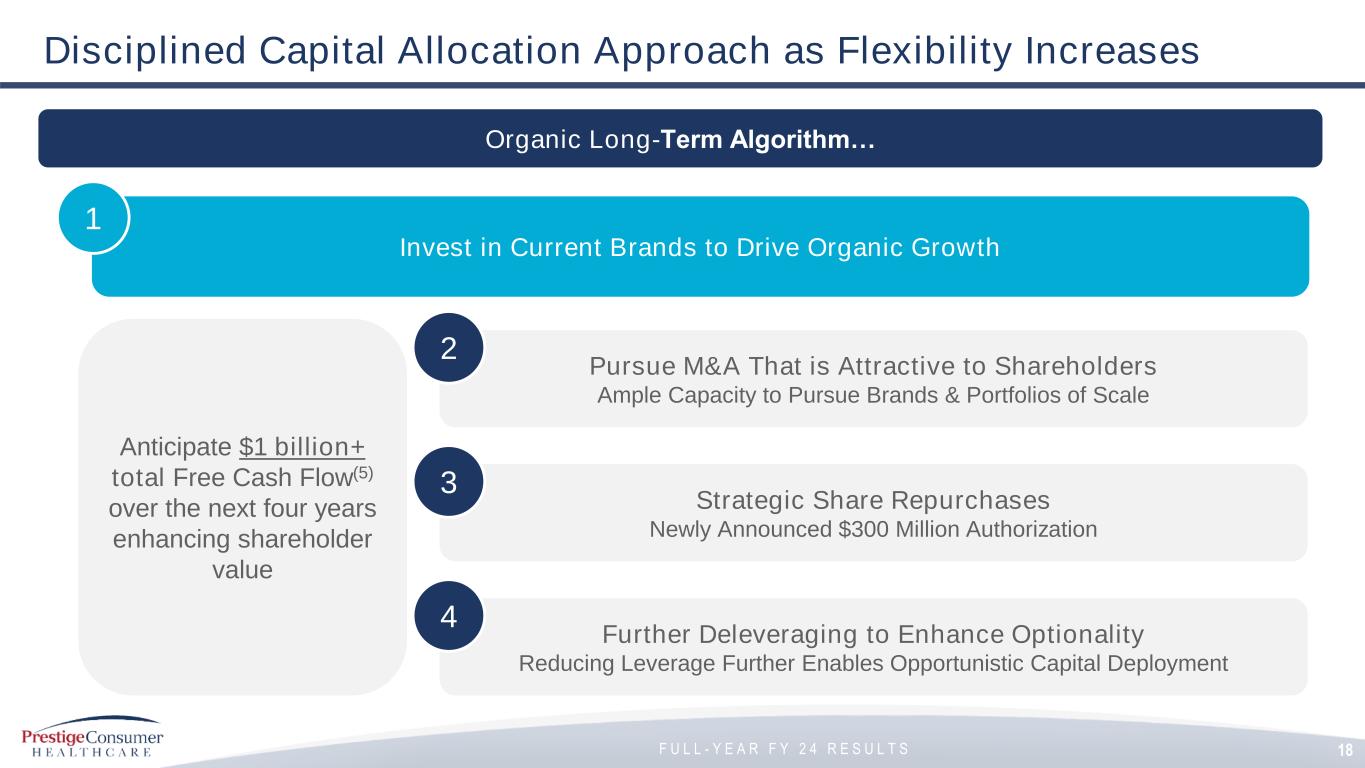 Disciplined Capital Allocation Approach as Flexibility Increases

Organic Long-Term Algorithm…

1

Invest in Current Brands to Drive Organic Growth

Anticipate $1 billion+ total Free Cash Flow$^{(5)}$ over the next four years enhancing shareholder value

2

Pursue M&A That is Attractive to Shareholders
Ample Capacity to Pursue Brands & Portfolios of Scale

3

Strategic Share Repurchases
Newly Announced $300 Million Authorization

4

Further Deleveraging to Enhance Optionality
Reducing Leverage Further Enables Opportunistic Capital Deployment

PrestigeConsumer HEALTHCARE

FULL-YEAR FY 24 RESULTS

18